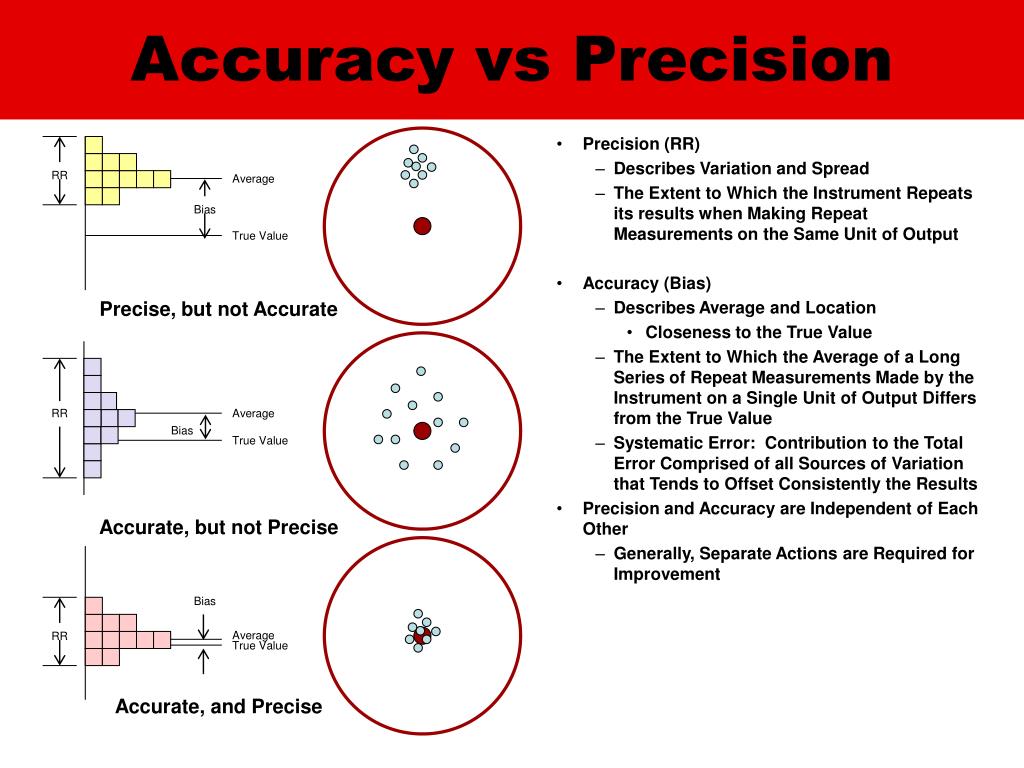 Accuracy vs Precision

RR

Average

Bias

True Value

Precise, but not Accurate

RR

Average

Bias

True Value

Accurate, but not Precise

Bias

RR

Average

True Value

Accurate, and Precise

• Precision (RR)
– Describes Variation and Spread
– The Extent to Which the Instrument Repeats its results when Making Repeat Measurements on the Same Unit of Output

• Accuracy (Bias)
– Describes Average and Location
• Closeness to the True Value
– The Extent to Which the Average of a Long Series of Repeat Measurements Made by the Instrument on a Single Unit of Output Differs from the True Value
– Systematic Error: Contribution to the Total Error Comprised of all Sources of Variation that Tends to Offset Consistently the Results
• Precision and Accuracy are Independent of Each Other
– Generally, Separate Actions are Required for Improvement